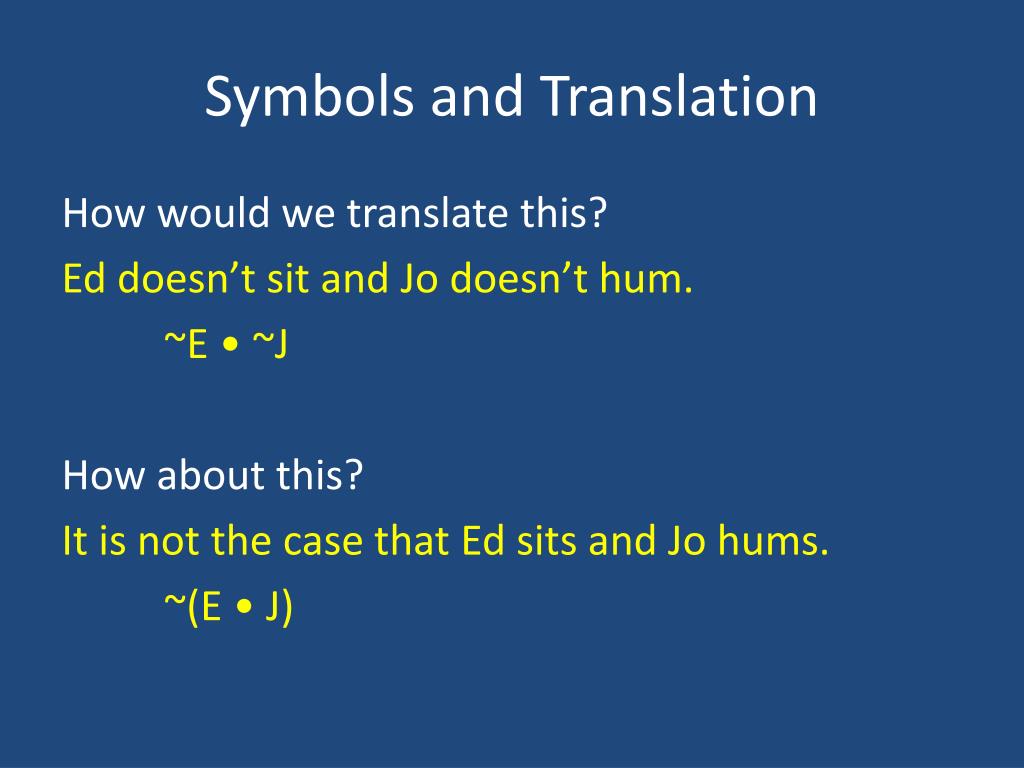 Symbols and Translation

How would we translate this?

Ed doesn’t sit and Jo doesn’t hum.

~E • ~J

How about this?

It is not the case that Ed sits and Jo hums.

~(E • J)